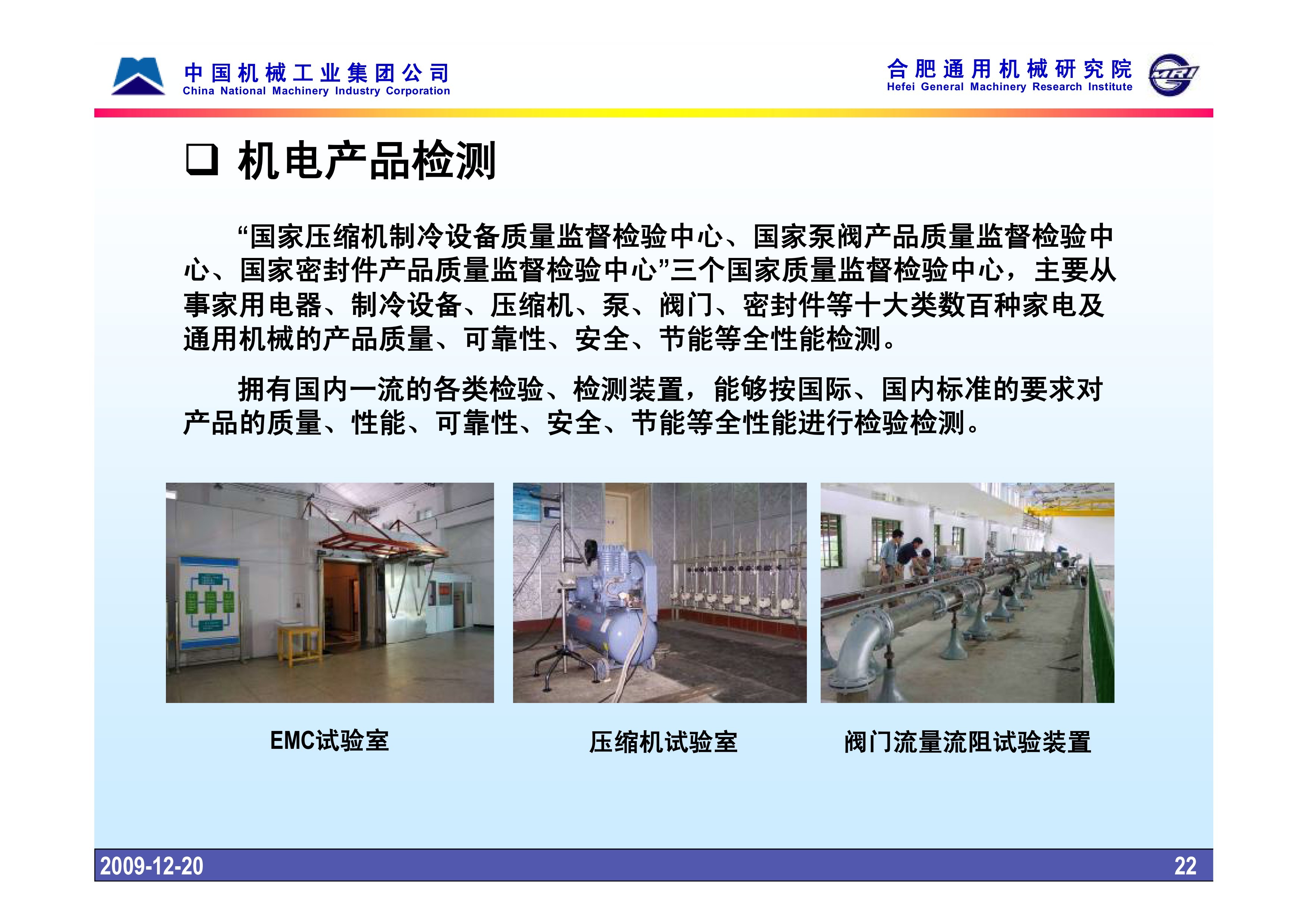 中国机械工业集团公司
China National Machinery Industry Corporation

合肥通用机械研究院
Hefei General Machinery Research Institute

❑ 机电产品检测

“国家压缩机制冷设备质量监督检验中心、国家泵阀产品质量监督检验中心、国家密封件产品质量监督检验中心”三个国家质量监督检验中心，主要从事家用电器、制冷设备、压缩机、泵、阀门、密封件等十大类数百种家电及通用机械的产品质量、可靠性、安全、节能等全性能检测。

拥有国内一流的各类检验、检测装置，能够按国际、国内标准的要求对产品的质量、性能、可靠性、安全、节能等全性能进行检验检测。

EMC试验室

压缩机试验室

阀门流量流阻试验装置

2009-12-20

22